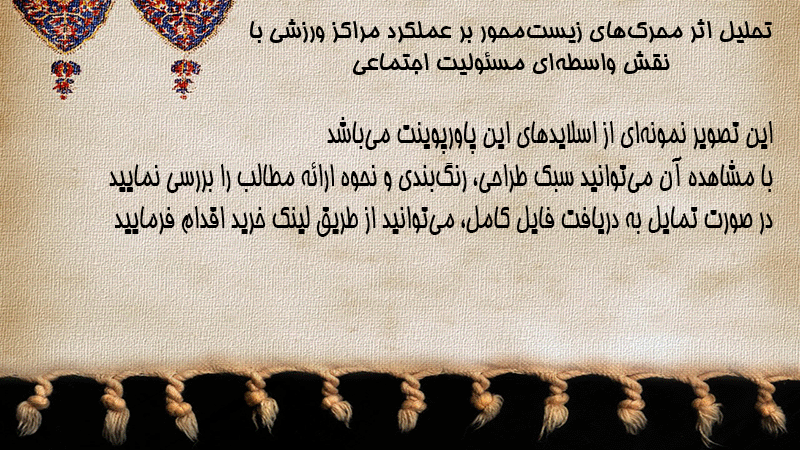 تحلیل اثر محرک‌های زیست‌محور بر عملکرد مراکز ورزشی با نقش واسطه‌ای مسئولیت اجتماعی

این تصویر نمونه‌ای از اسلایدهای این پاورپوینت می‌باشد
با مشاهده آن می‌توانید سبک طراحی، رنگ‌بندی و نحوه ارائه مطالب را بررسی نمایید
در صورت تمایل به دریافت فایل کامل، می‌توانید از طریق لینک خرید اقدام فرمایید